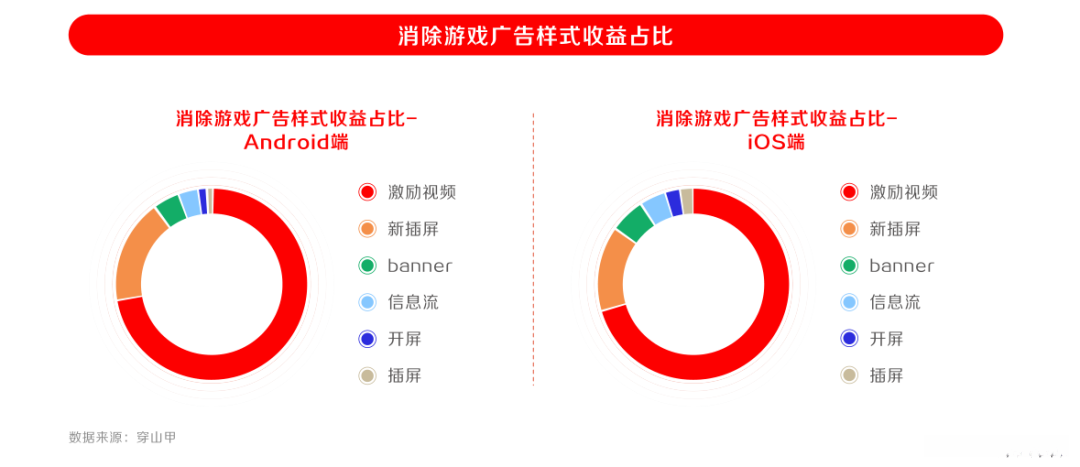 消除游戏广告样式收益占比

消除游戏广告样式收益占比-Android端

激励视频
新插屏
banner
信息流
开屏
插屏

消除游戏广告样式收益占比-iOS端

激励视频
新插屏
banner
信息流
开屏
插屏

数据来源：穿山甲